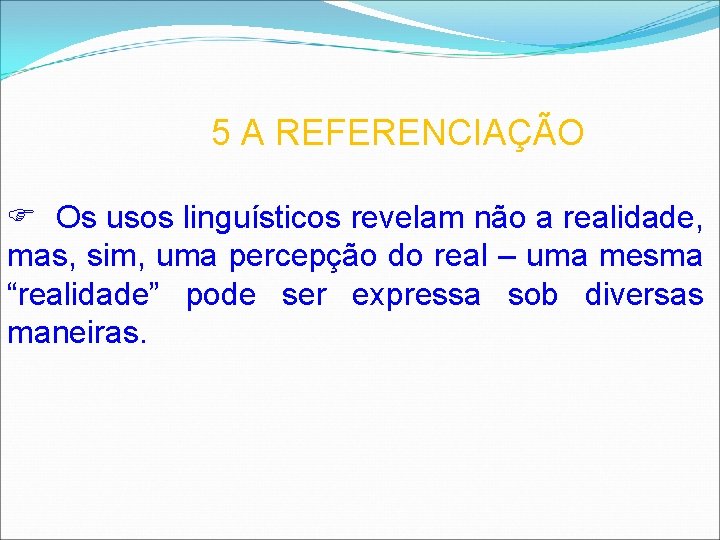 5 A REFERENCIAÇÃO

☞ Os usos linguísticos revelam não a realidade, mas, sim, uma percepção do real – uma mesma “realidade” pode ser expressa sob diversas maneiras.